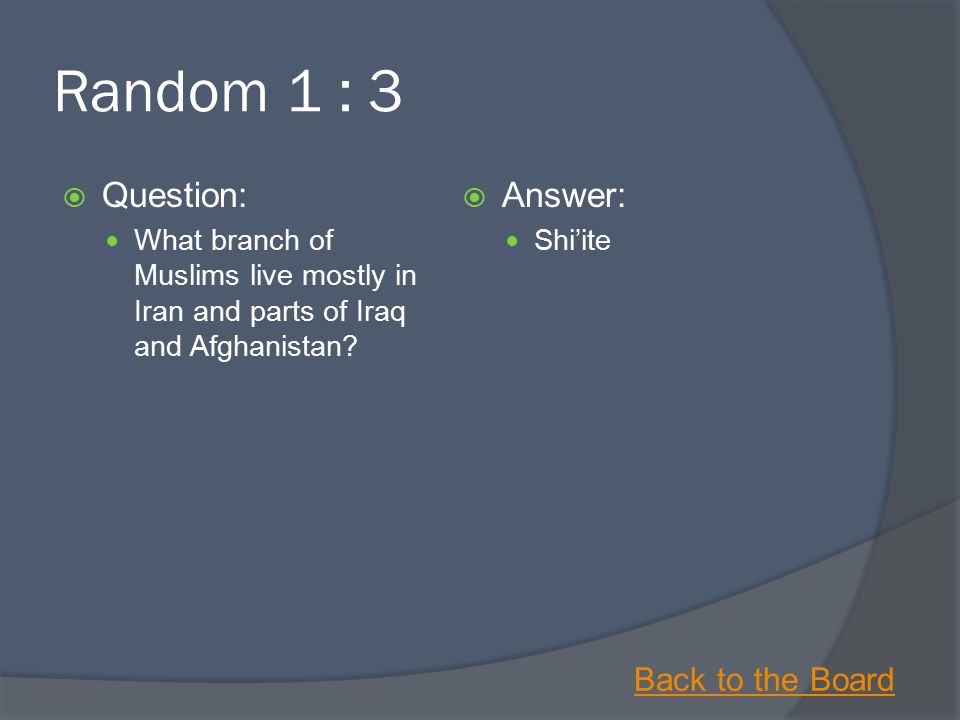 Random 1 : 3

Question:

What branch of Muslims live mostly in Iran and parts of Iraq and Afghanistan?

Answer:

Shi’ite

Back to the Board